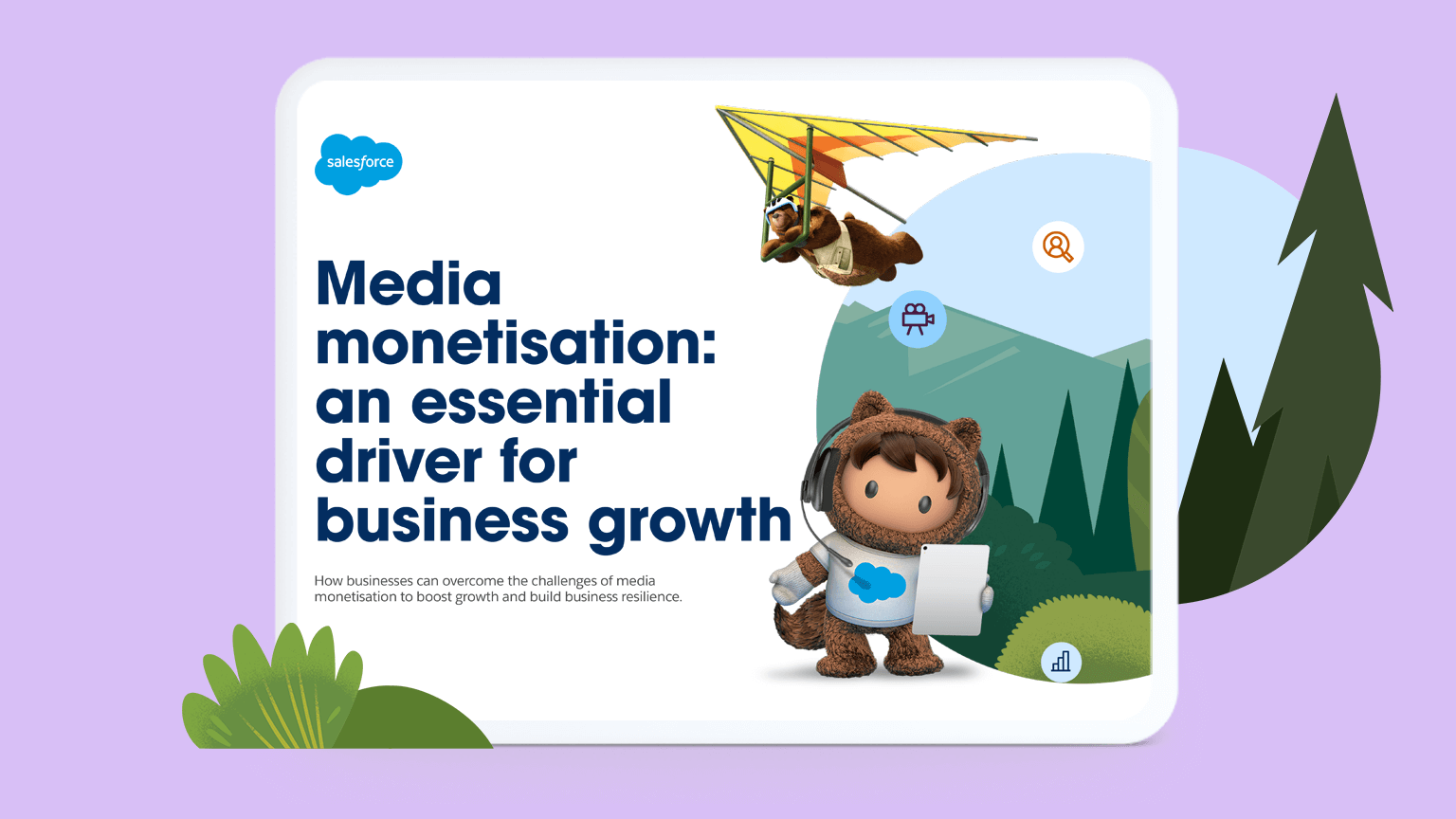 salesforce

Media monetisation: an essential driver for business growth

How businesses can overcome the challenges of media monetisation to boost growth and build business resilience.